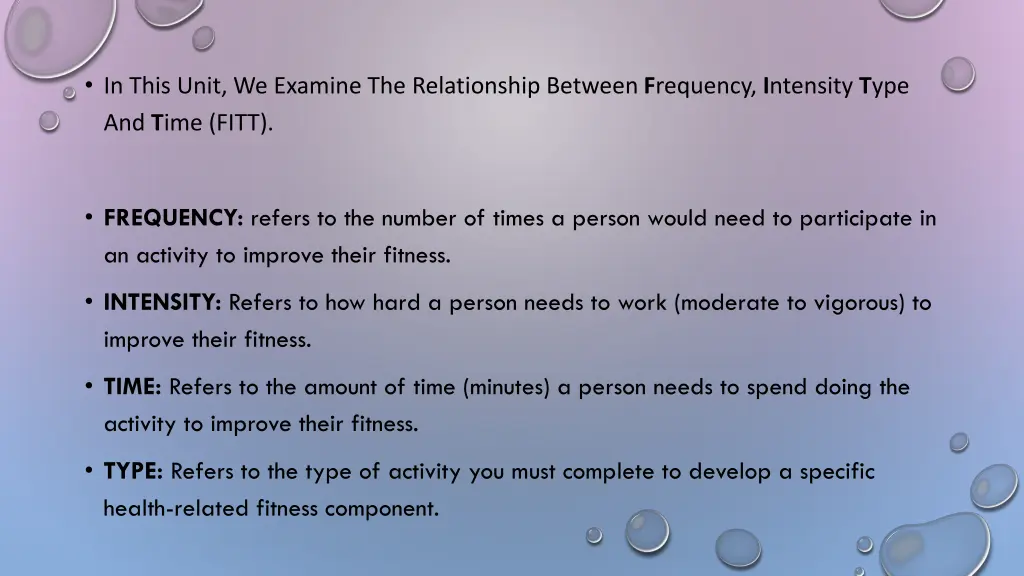 • In This Unit, We Examine The Relationship Between Frequency, Intensity Type And Time (FITT).

• FREQUENCY: refers to the number of times a person would need to participate in an activity to improve their fitness.

• INTENSITY: Refers to how hard a person needs to work (moderate to vigorous) to improve their fitness.

• TIME: Refers to the amount of time (minutes) a person needs to spend doing the activity to improve their fitness.

• TYPE: Refers to the type of activity you must complete to develop a specific health-related fitness component.